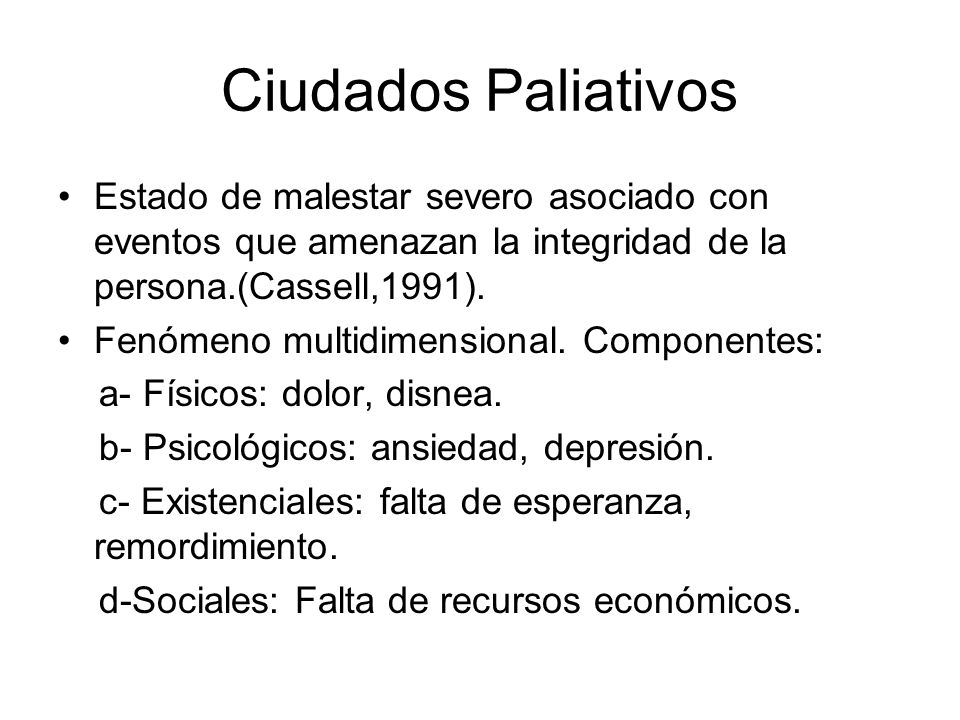 Ciudados Paliativos

• Estado de malestar severo asociado con eventos que amenazan la integridad de la persona.(Cassell,1991).

• Fenómeno multidimensional. Componentes:

a- Físicos: dolor, disnea.

b- Psicológicos: ansiedad, depresión.

c- Existenciales: falta de esperanza, remordimiento.

d-Sociales: Falta de recursos económicos.